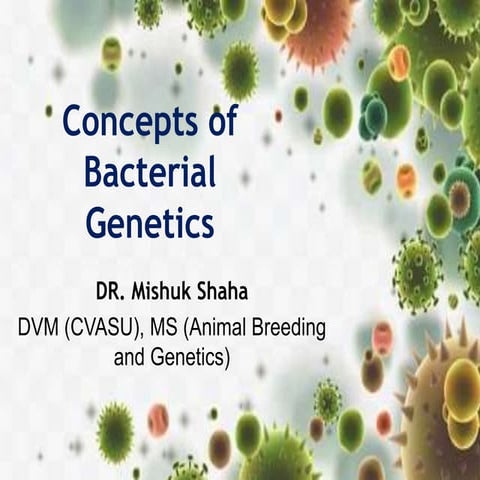 Concepts of Bacterial Genetics

DR. Mishuk Shaha

DVM (CVASU), MS (Animal Breeding and Genetics)